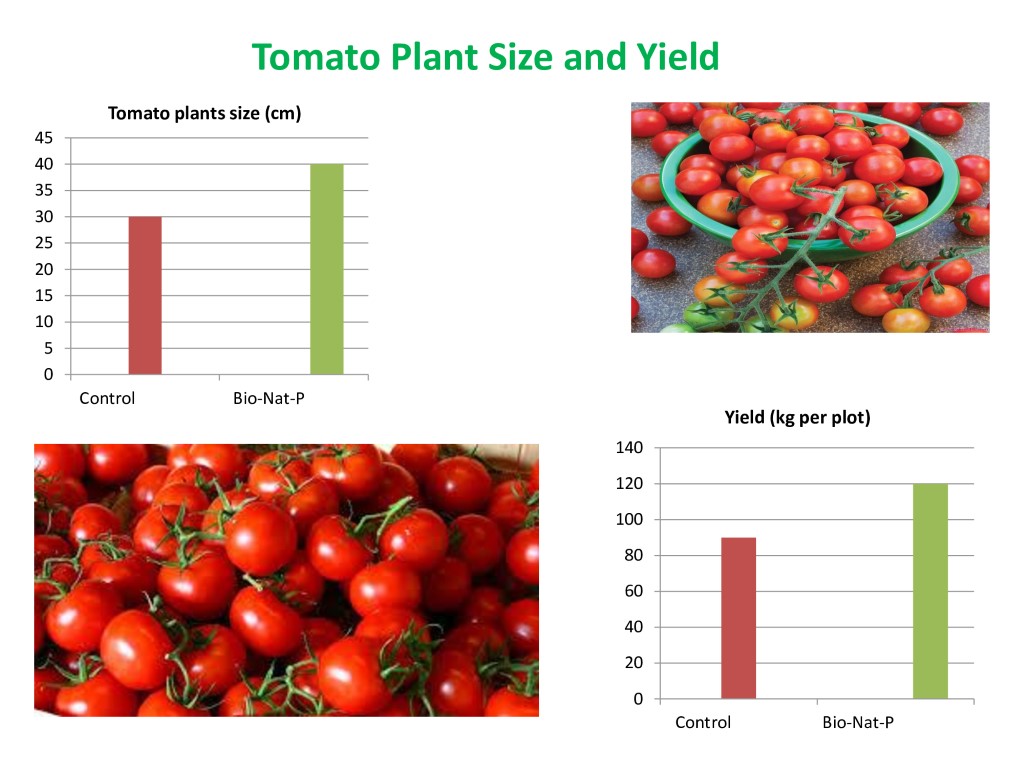 Tomato Plant Size and Yield

Tomato plants size (cm)

45
40
35
30
25
20
15
10
5
0

Control
Bio-Nat-P

Yield (kg per plot)

140
120
100
80
60
40
20
0

Control
Bio-Nat-P